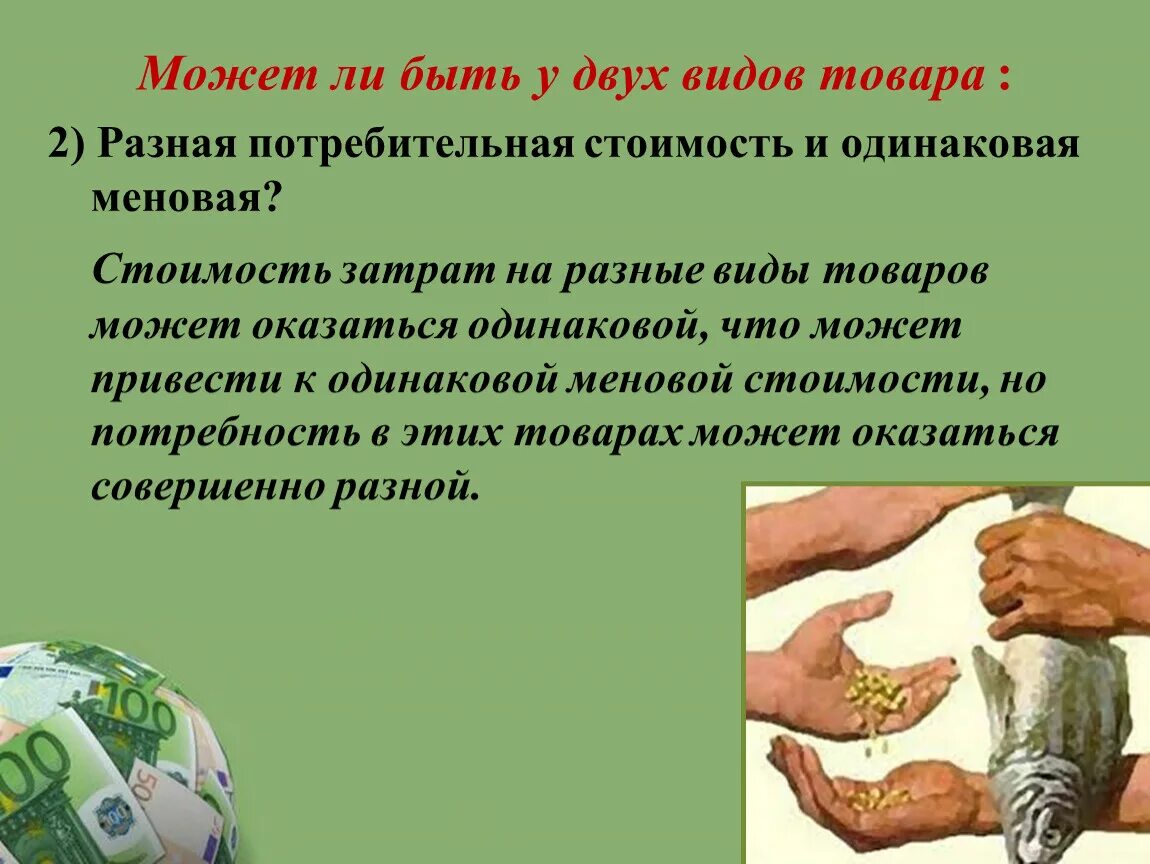 Может ли быть у двух видов товара :

2) Разная потребительная стоимость и одинаковая меновая?

Стоимость затрат на разные виды товаров может оказаться одинаковой, что может привести к одинаковой меновой стоимости, но потребность в этих товарах может оказаться совершенно разной.

100

100

50